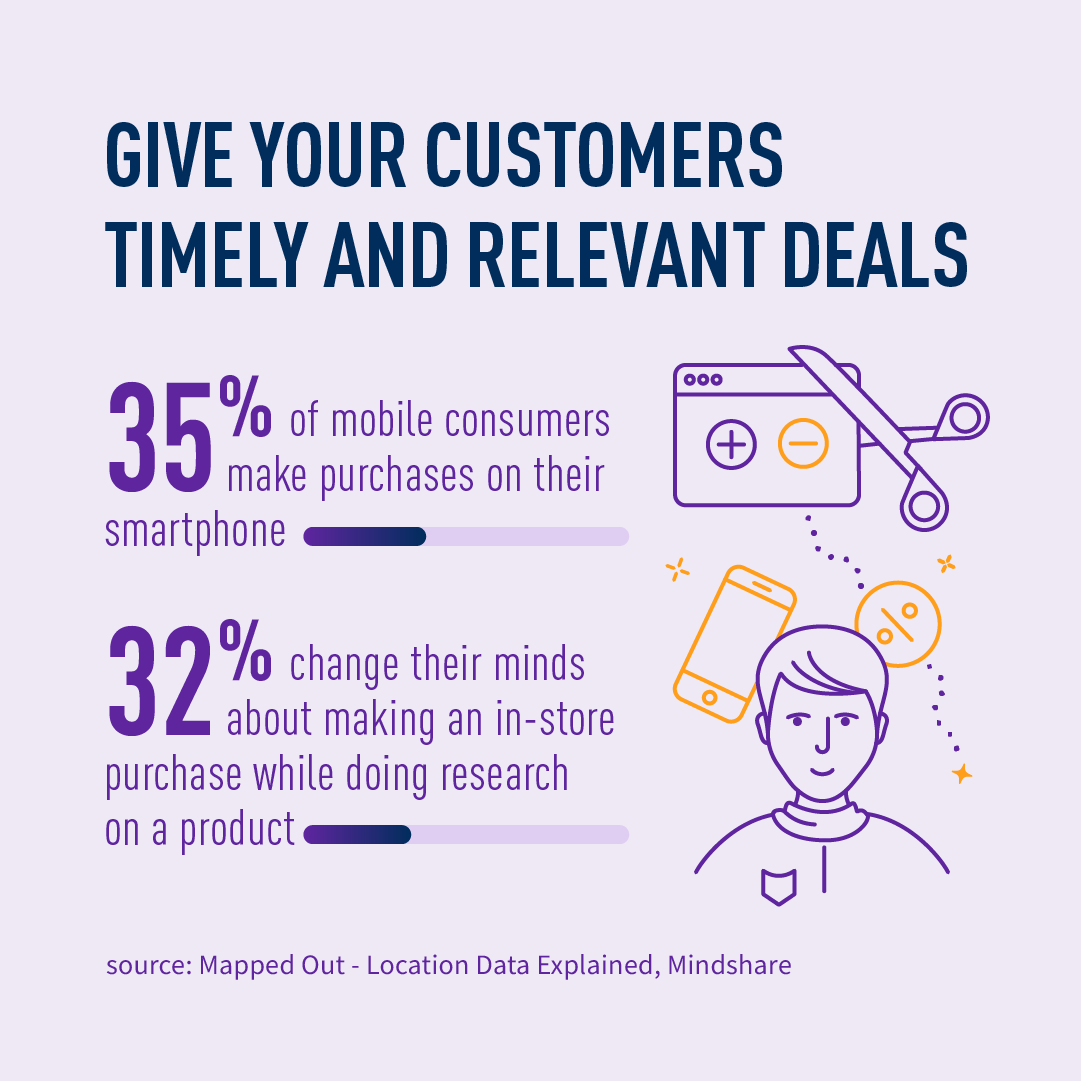 GIVE YOUR CUSTOMERS TIMELY AND RELEVANT DEALS

35% of mobile consumers make purchases on their smartphone

32% change their minds about making an in-store purchase while doing research on a product

%

source: Mapped Out - Location Data Explained, Mindshare